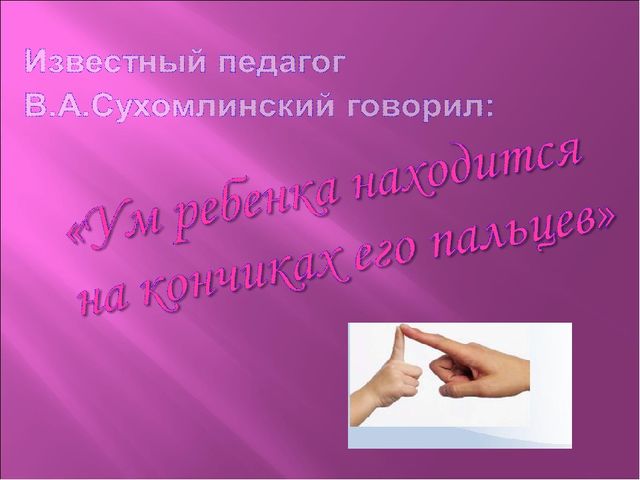 Известный педагог
В.А.Сухомлинский говорил:

«Ум ребенка находится
на кончиках его пальцев»